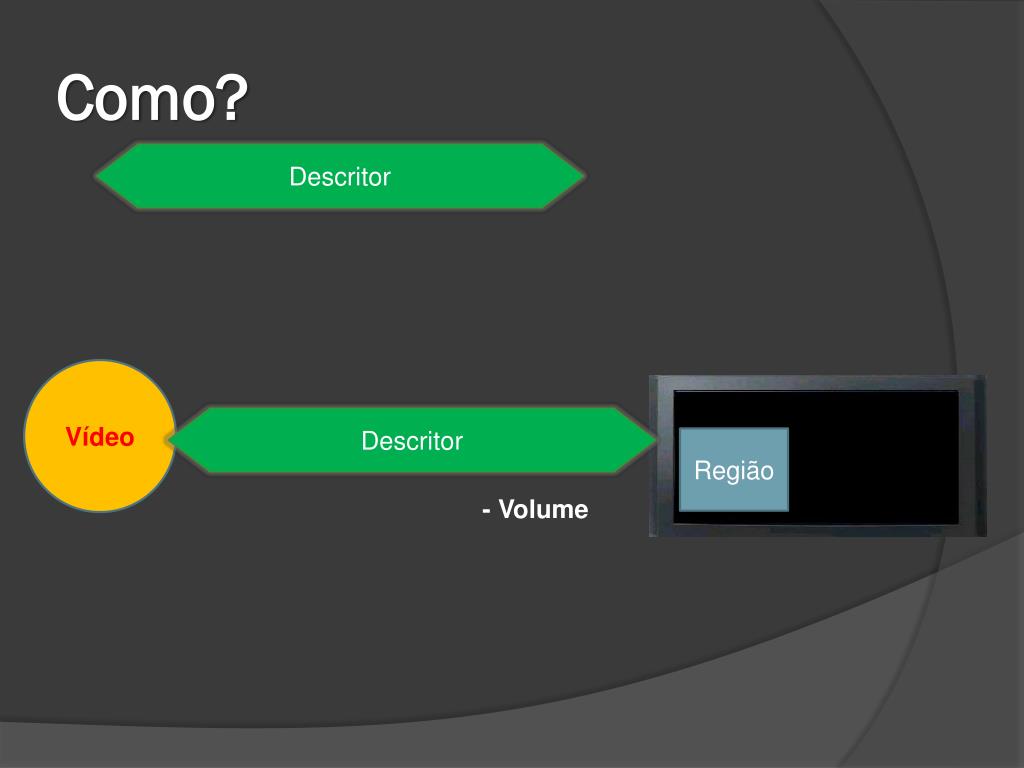 Como?

Descritor

Vídeo

Descritor

Região

- Volume